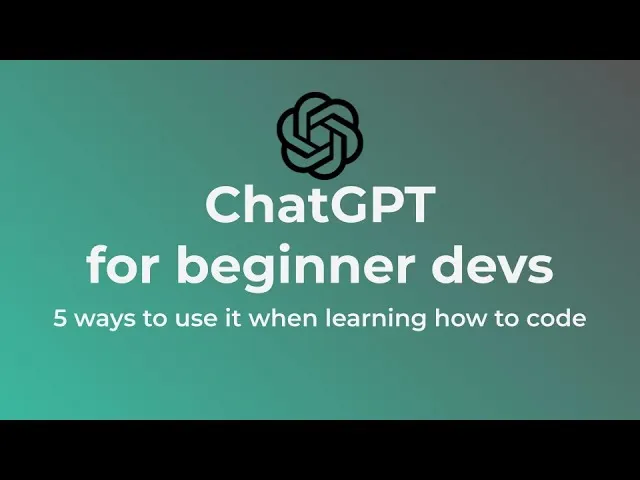 ChatGPT
for beginner devs

5 ways to use it when learning how to code